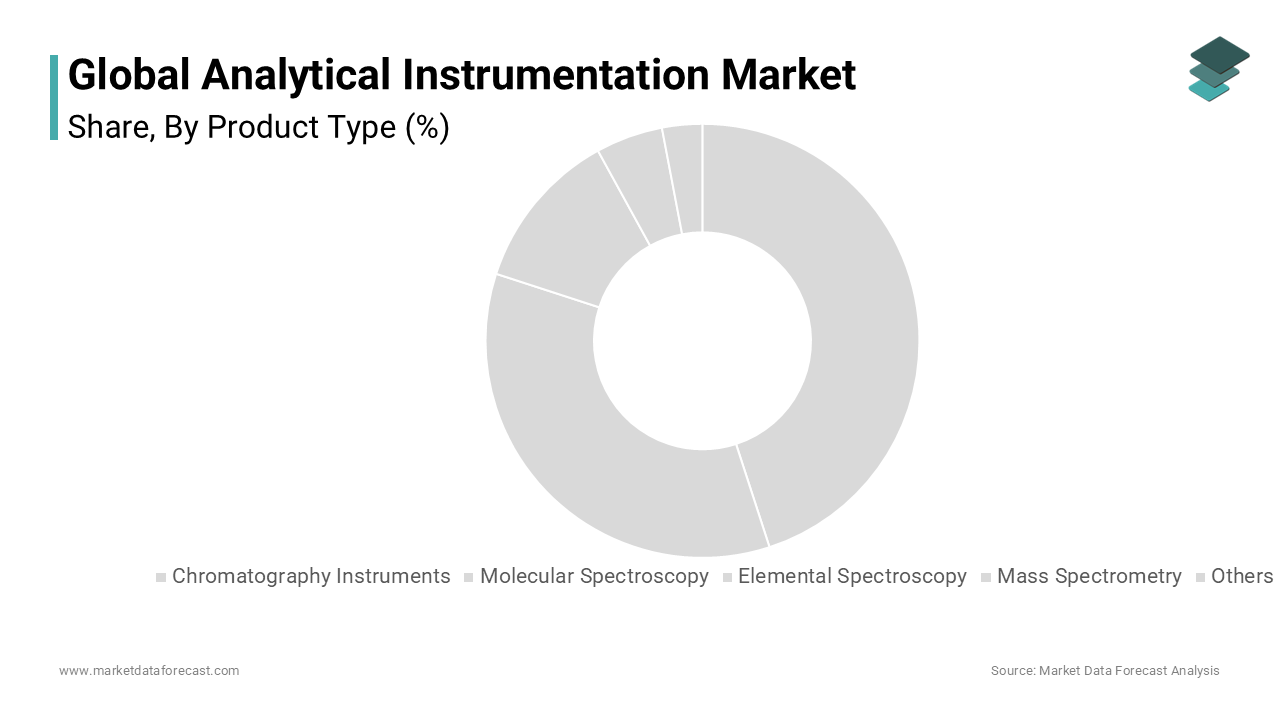 Global Analytical Instrumentation Market
Share, By Product Type (%)

Chromatography Instruments Molecular Spectroscopy Elemental Spectroscopy Mass Spectrometry Others

www.marketdataforecast.com
Source: Market Data Forecast Analysis